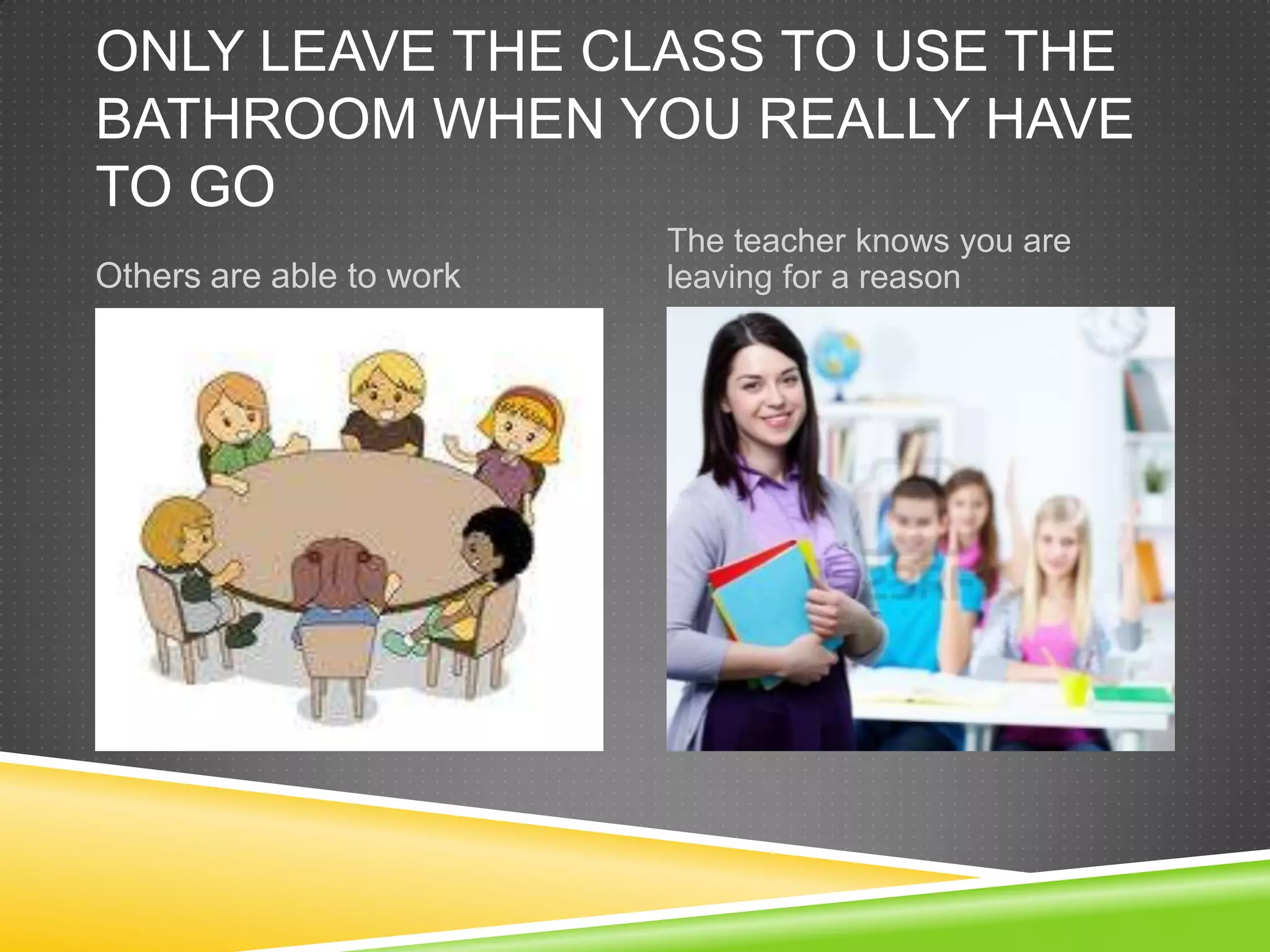 ONLY LEAVE THE CLASS TO USE THE BATHROOM WHEN YOU REALLY HAVE TO GO

Others are able to work

The teacher knows you are leaving for a reason